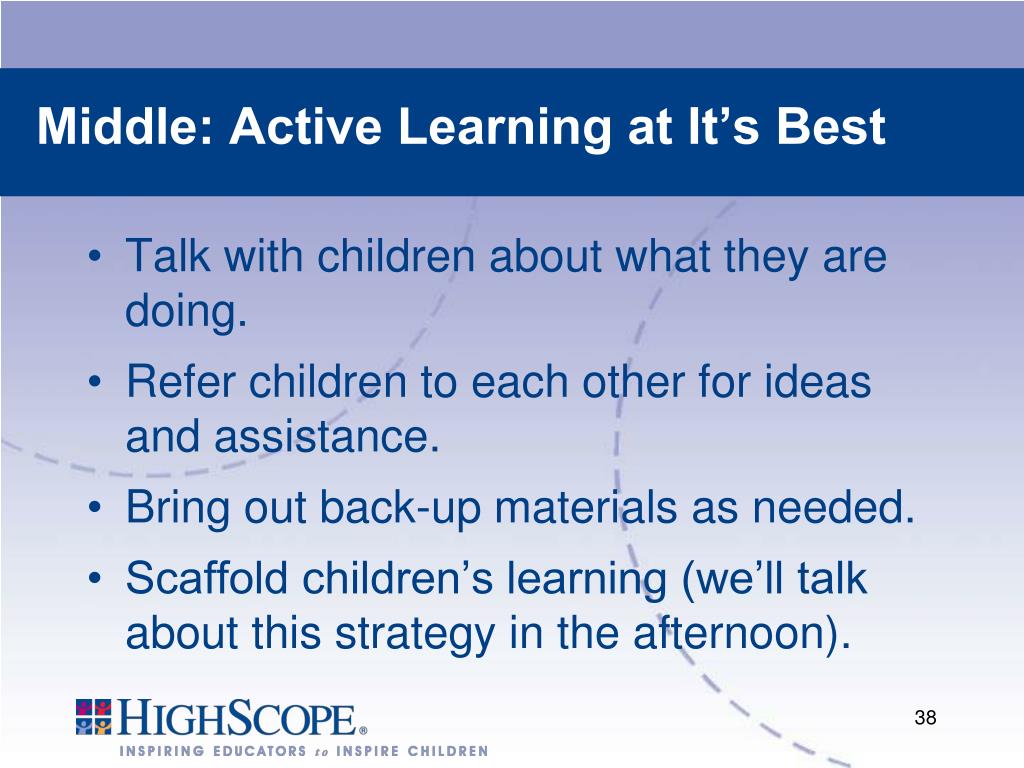 Middle: Active Learning at It’s Best

• Talk with children about what they are doing.
• Refer children to each other for ideas and assistance.
• Bring out back-up materials as needed.
• Scaffold children’s learning (we’ll talk about this strategy in the afternoon).

HIGHSCOPE®
INSPIRING EDUCATORS to INSPIRE CHILDREN

38